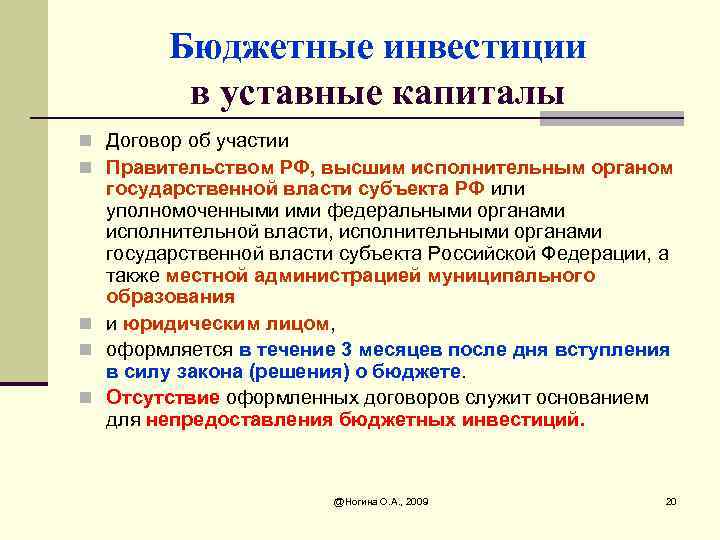 Бюджетные инвестиции в уставные капиталы

Договор об участии

Правительством РФ, высшим исполнительным органом государственной власти субъекта РФ или уполномоченными ими федеральными органами исполнительной власти, исполнительными органами государственной власти субъекта Российской Федерации, а также местной администрацией муниципального образования

и юридическим лицом,

оформляется в течение 3 месяцев после дня вступления в силу закона (решения) о бюджете.

Отсутствие оформленных договоров служит основанием для непредоставления бюджетных инвестиций.

@Ногина О.А., 2009

20